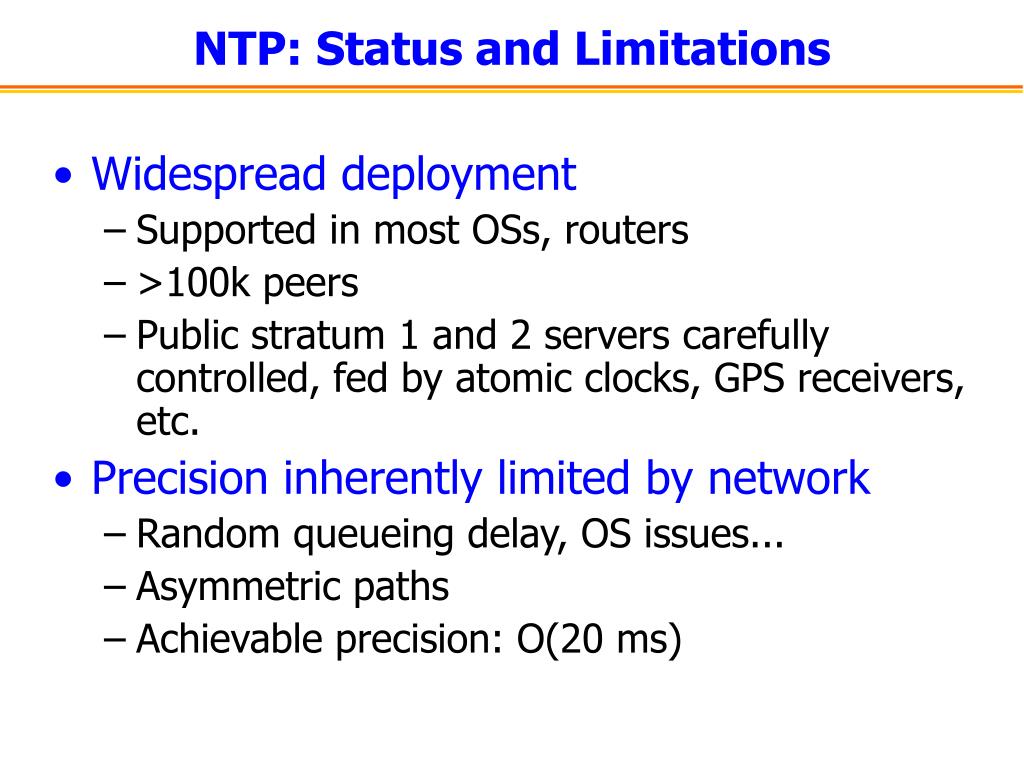 NTP: Status and Limitations

• Widespread deployment
– Supported in most OSs, routers
– >100k peers
– Public stratum 1 and 2 servers carefully controlled, fed by atomic clocks, GPS receivers, etc.

• Precision inherently limited by network
– Random queueing delay, OS issues...
– Asymmetric paths
– Achievable precision: O(20 ms)